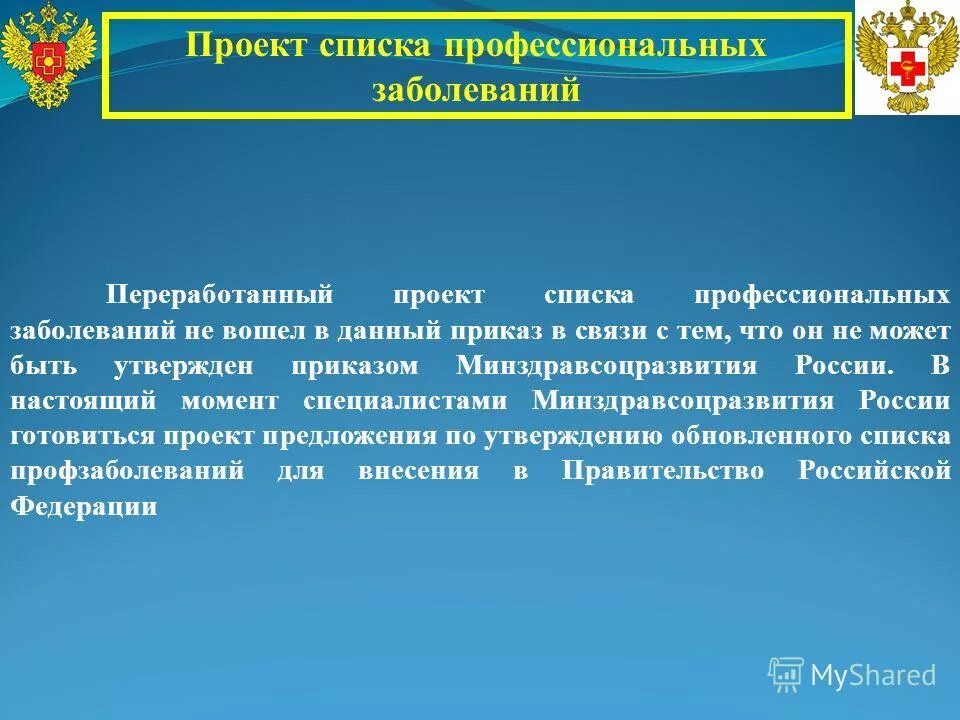 Проект списка профессиональных заболеваний

Переработанный проект списка профессиональных заболеваний не вошел в данный приказ в связи с тем, что он не может быть утвержден приказом Минздравсоцразвития России. В настоящий момент специалистами Минздравсоцразвития России готовиться проект предложения по утверждению обновленного списка профзаболеваний для внесения в Правительство Российской Федерации

MyShared